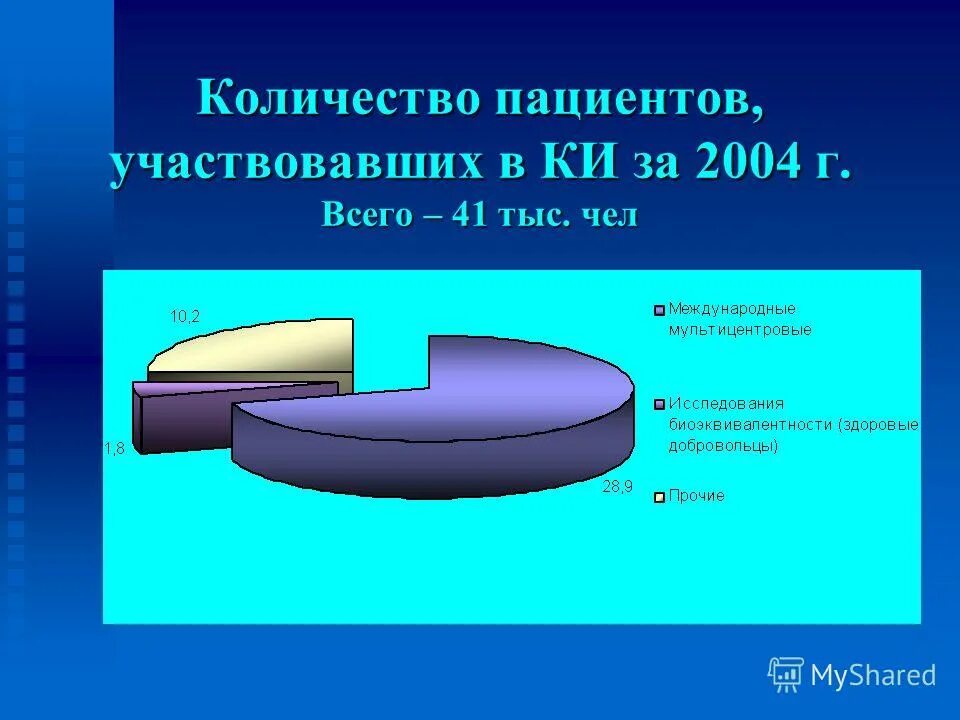 Количество пациентов, участвовавших в КИ за 2004 г.
Всего – 41 тыс. чел

10,2

1,8

28,9

Международные мультицентровые

Исследования биоэквивалентности (здоровые добровольцы)

Прочие

MyShared